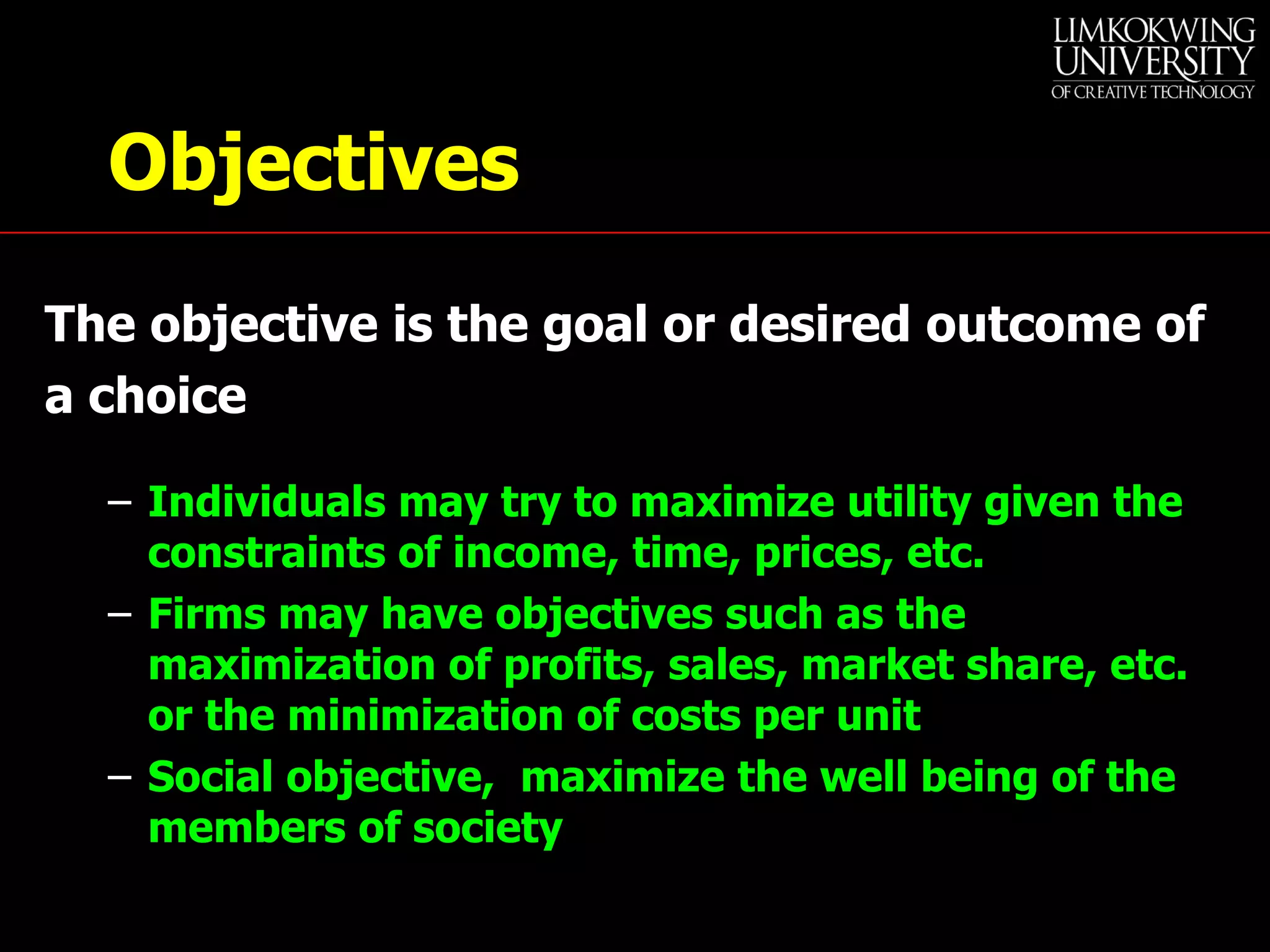 LIMKOKWING UNIVERSITY OF CREATIVE TECHNOLOGY

Objectives

The objective is the goal or desired outcome of a choice

– Individuals may try to maximize utility given the constraints of income, time, prices, etc.
– Firms may have objectives such as the maximization of profits, sales, market share, etc. or the minimization of costs per unit
– Social objective, maximize the well being of the members of society